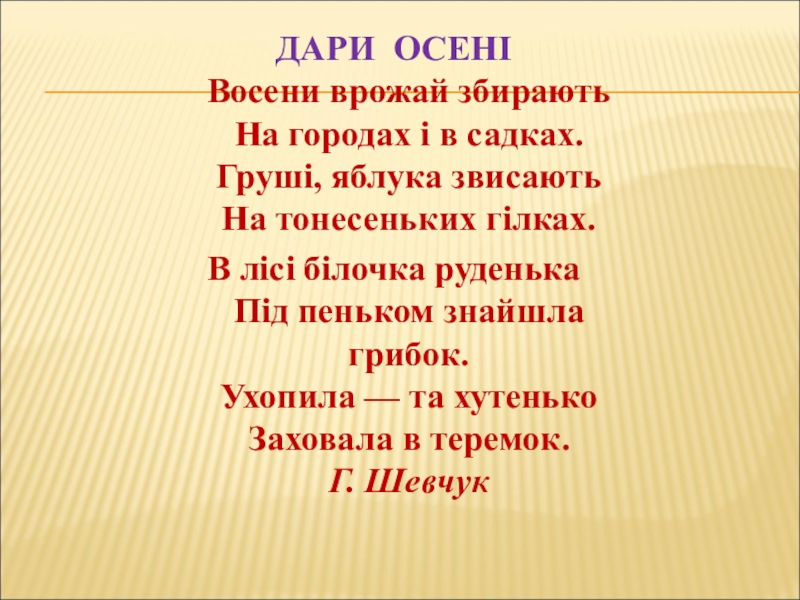 ДАРИ ОСЕНІ

Восени врожай збирають
На городах і в садках.
Груші, яблука звисають
На тонесеньких гілках.

В лісі білочка руденька
Під пеньком знайшла грибок.
Ухопила — та хутенько
Заховала в теремок.
Г. Шевчук